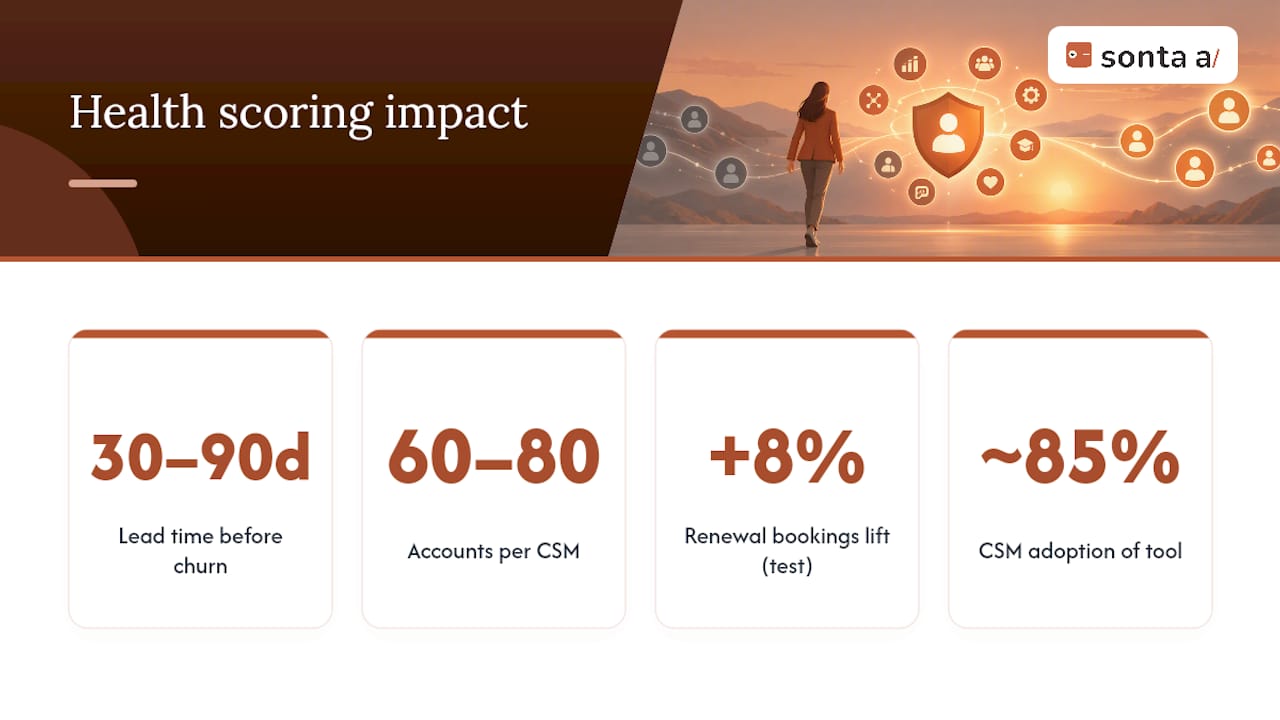 Health scoring impact

sonta a/

30–90d
Lead time before churn

60–80
Accounts per CSM

+8%
Renewal bookings lift (test)

~85%
CSM adoption of tool